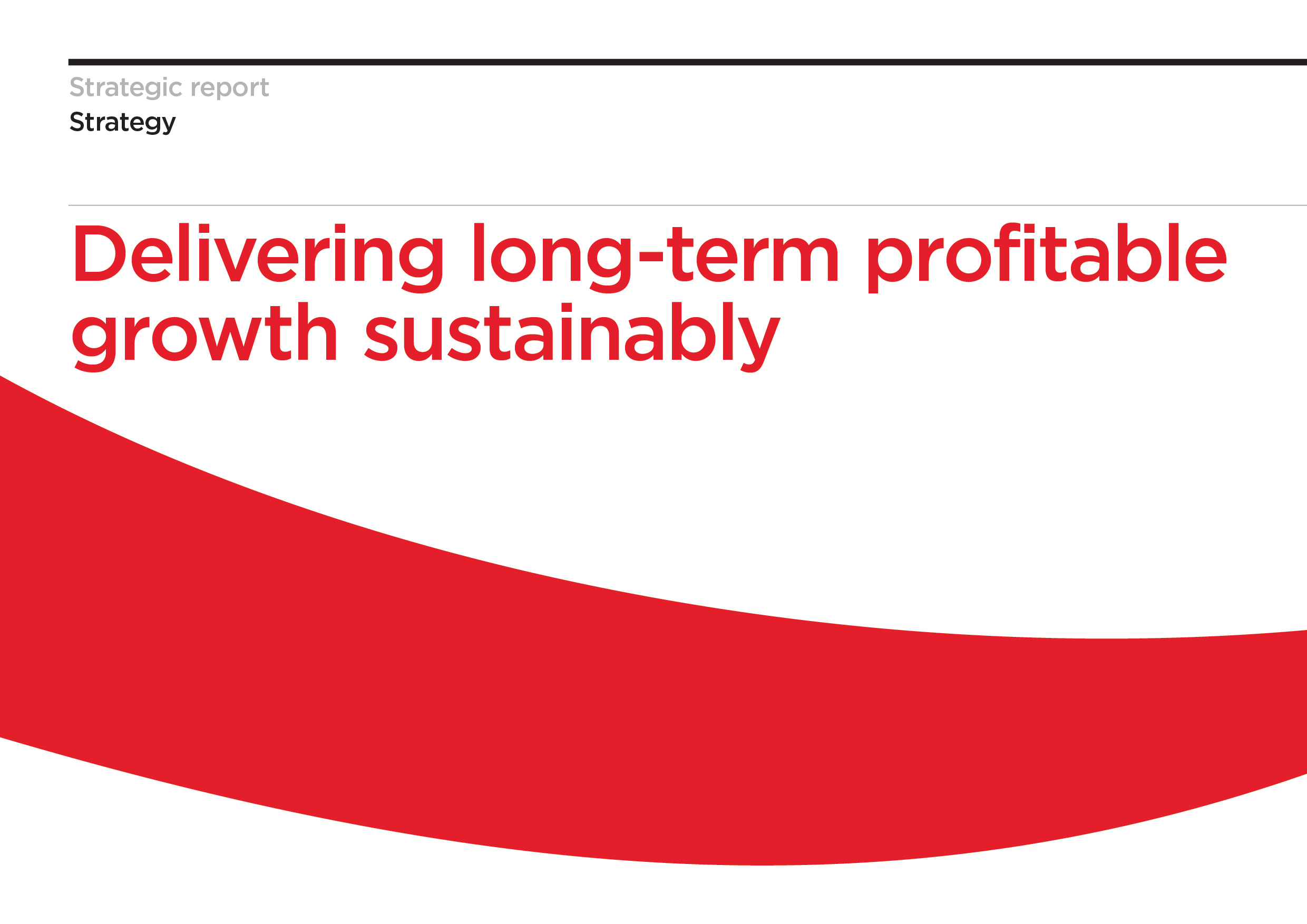 Strategic report
Strategy

Delivering long-term profitable growth sustainably